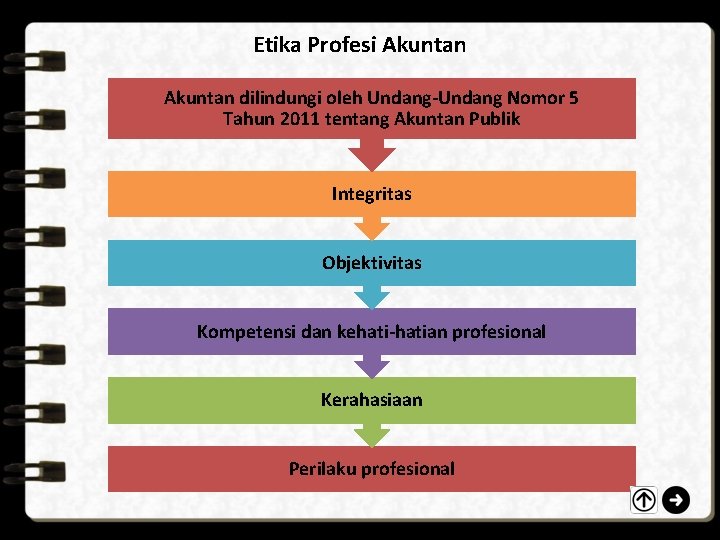 Etika Profesi Akuntan

Akuntan dilindungi oleh Undang-Undang Nomor 5 Tahun 2011 tentang Akuntan Publik

Integritas

Objektivitas

Kompetensi dan kehati-hatian profesional

Kerahasiaan

Perilaku profesional